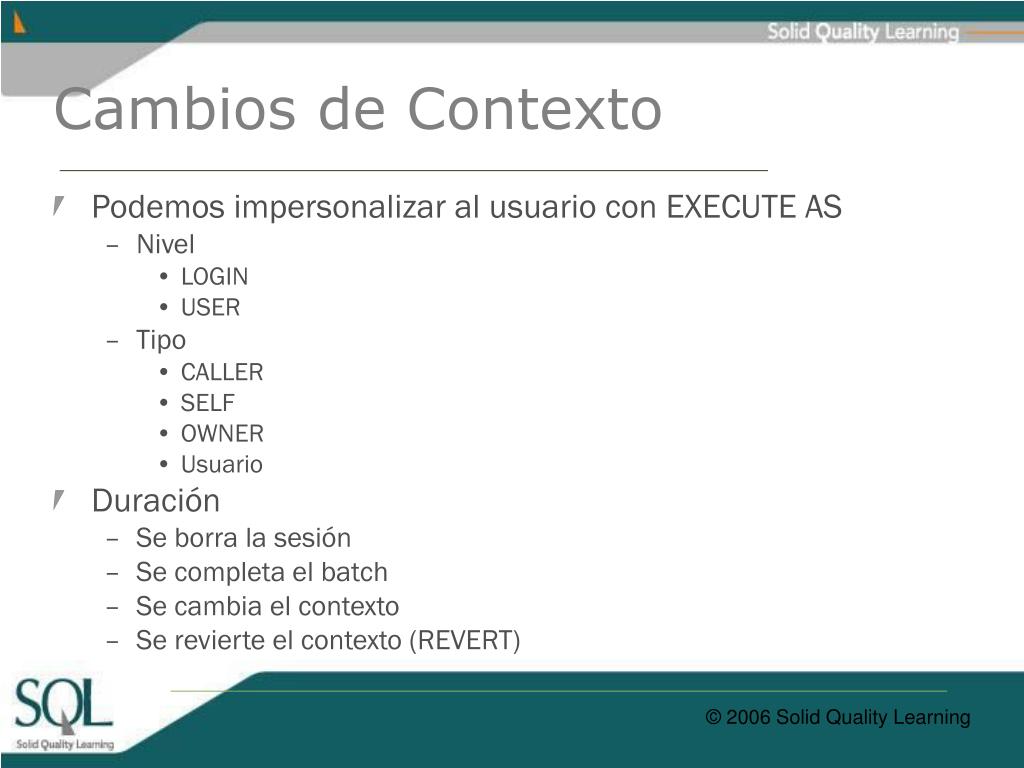 Solid Quality Learning

Cambios de Contexto

Podemos impersonalizar al usuario con EXECUTE AS
– Nivel
• LOGIN
• USER
– Tipo
• CALLER
• SELF
• OWNER
• Usuario

Duración
– Se borra la sesión
– Se completa el batch
– Se cambia el contexto
– Se revierte el contexto (REVERT)

SQL
Solid Quality Learning

© 2006 Solid Quality Learning